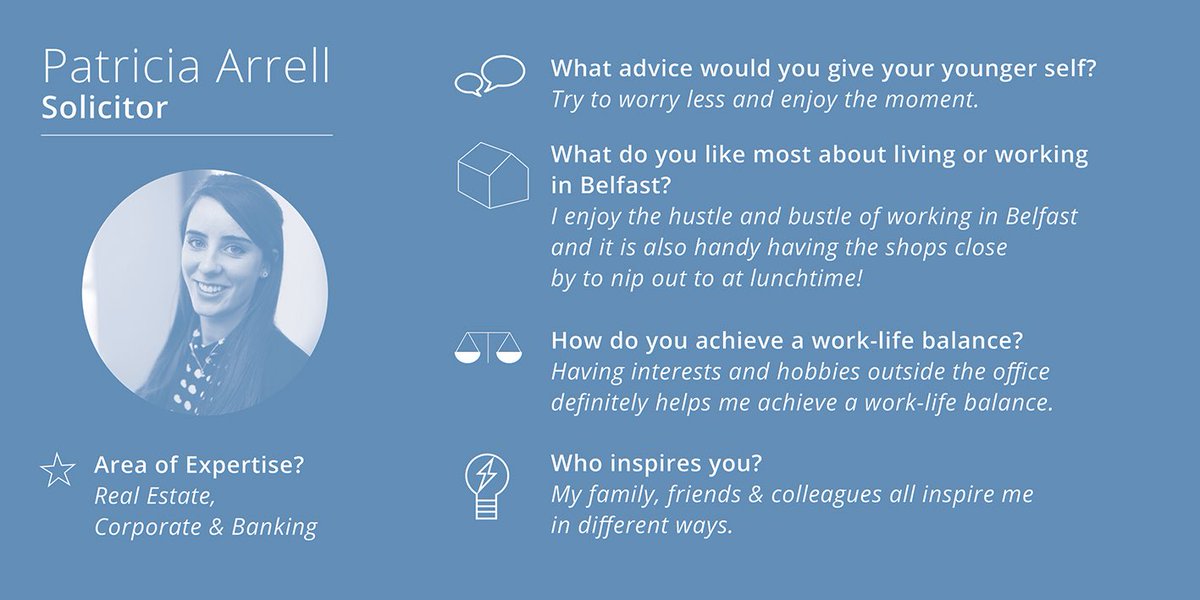 Patricia Arrell
Solicitor

Area of Expertise?
Real Estate, Corporate & Banking

What advice would you give your younger self?
Try to worry less and enjoy the moment.

What do you like most about living or working in Belfast?
I enjoy the hustle and bustle of working in Belfast and it is also handy having the shops close by to nip out to at lunchtime!

How do you achieve a work-life balance?
Having interests and hobbies outside the office definitely helps me achieve a work-life balance.

Who inspires you?
My family, friends & colleagues all inspire me in different ways.